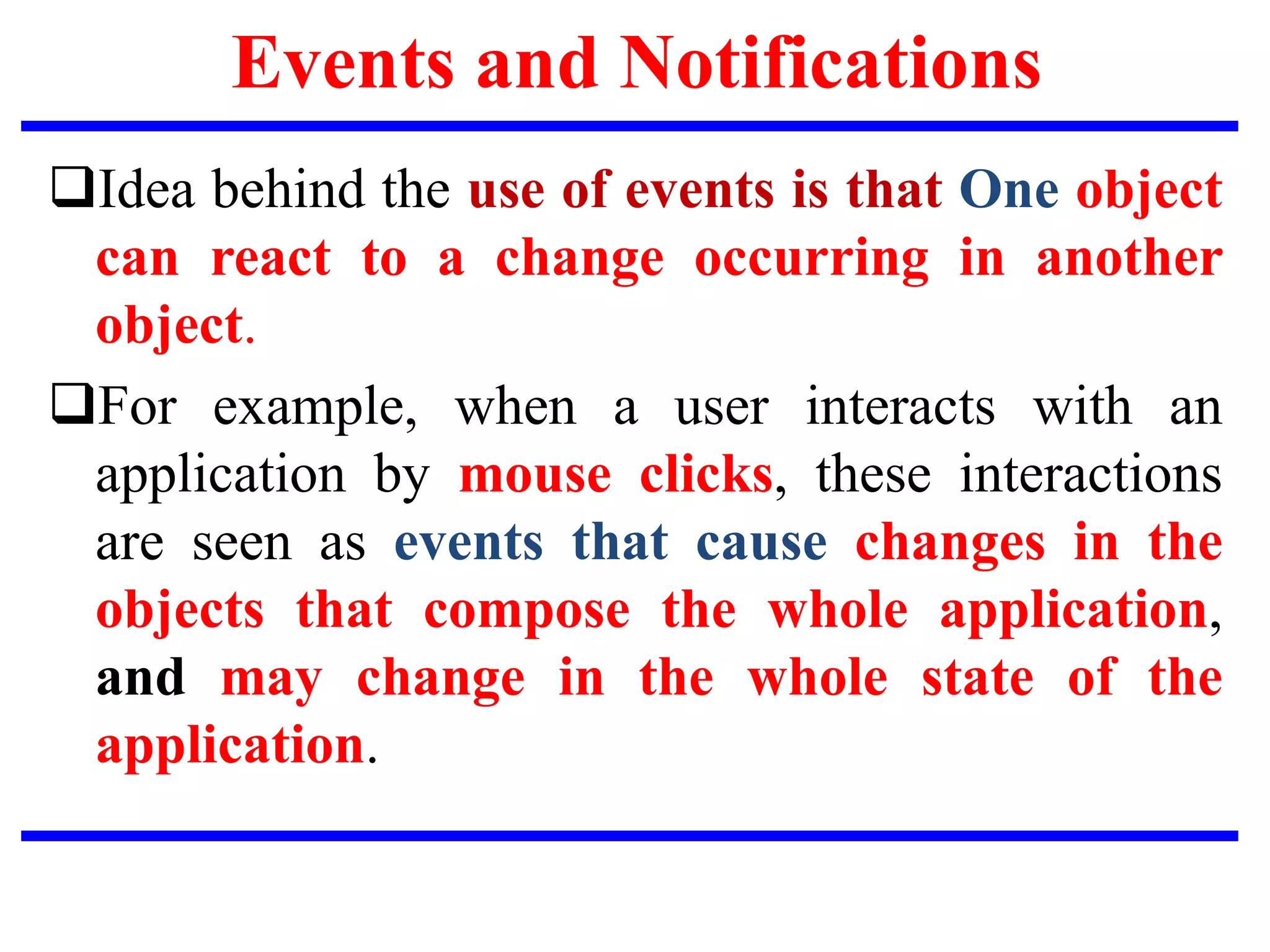 Events and Notifications

❑Idea behind the use of events is that One object can react to a change occurring in another object.

❑For example, when a user interacts with an application by mouse clicks, these interactions are seen as events that cause changes in the objects that compose the whole application, and may change in the whole state of the application.